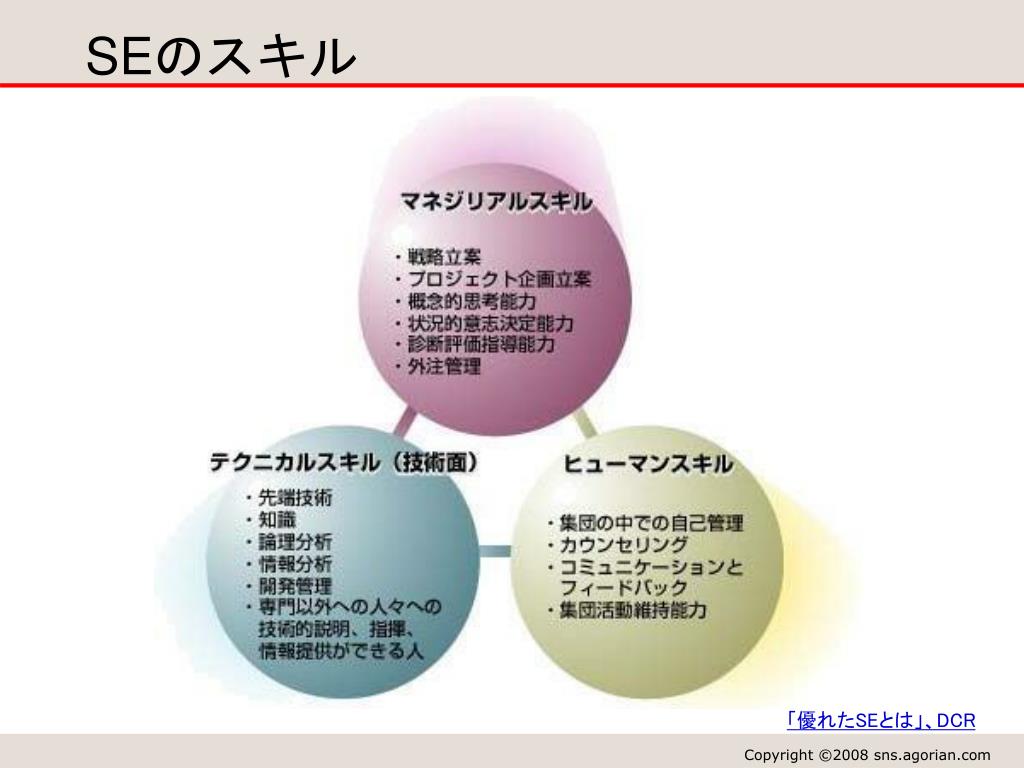 SEのスキル

マネジリアルスキル
・戦略立案
・プロジェクト企画立案
・概念的思考能力
・状況的意志決定能力
・診断評価指導能力
・外注管理

テクニカルスキル（技術面）
・先端技術
・知識
・論理分析
・情報分析
・開発管理
・専門以外への人々への技術的説明、指揮、情報提供ができる人

ヒューマンスキル
・集団の中での自己管理
・カウンセリング
・コミュニケーションとフィードバック
・集団活動維持能力

「優れたSEとは」、DCR

Copyright ©2008 sns.agorian.com